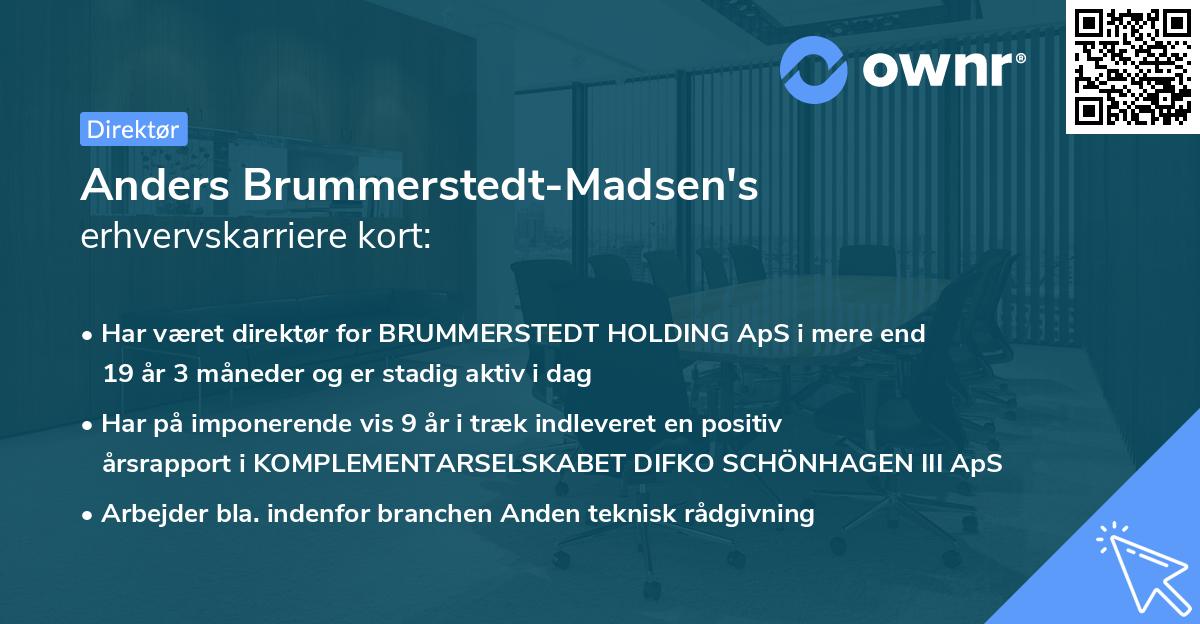 ownr®

Direktør

Anders Brummerstedt-Madsen's erhvervskarriere kort:

• Har været direktør for BRUMMERSTEDT HOLDING ApS i mere end 19 år 3 måneder og er stadig aktiv i dag

• Har på imponerende vis 9 år i træk indleveret en positiv årsrapport i KOMPLEMENTARSELSKABET DIFKO SCHÖNHAGEN III ApS

• Arbejder bla. indenfor branchen Anden teknisk rådgivning